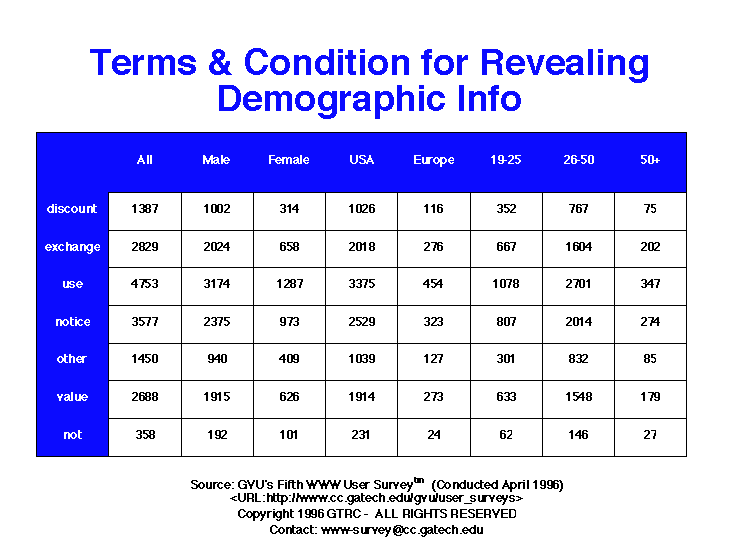 Terms & Condition for Revealing Demographic Info

| | All | Male | Female | USA | Europe | 19-25 | 26-50 | 50+ |
|---|---|---|---|---|---|---|---|---|
| discount | 1387 | 1002 | 314 | 1026 | 116 | 352 | 767 | 75 |
| exchange | 2829 | 2024 | 658 | 2018 | 276 | 667 | 1604 | 202 |
| use | 4753 | 3174 | 1287 | 3375 | 454 | 1078 | 2701 | 347 |
| notice | 3577 | 2375 | 973 | 2529 | 323 | 807 | 2014 | 274 |
| other | 1450 | 940 | 409 | 1039 | 127 | 301 | 832 | 85 |
| value | 2688 | 1915 | 626 | 1914 | 273 | 633 | 1548 | 179 |
| not | 358 | 192 | 101 | 231 | 24 | 62 | 146 | 27 |

Source: GVU's Fifth WWW User Survey$^{tm}$ (Conducted April 1996)
<URL:http://www.cc.gatech.edu/gvu/user_surveys>
Copyright 1996 GTRC - ALL RIGHTS RESERVED
Contact: www-survey@cc.gatech.edu